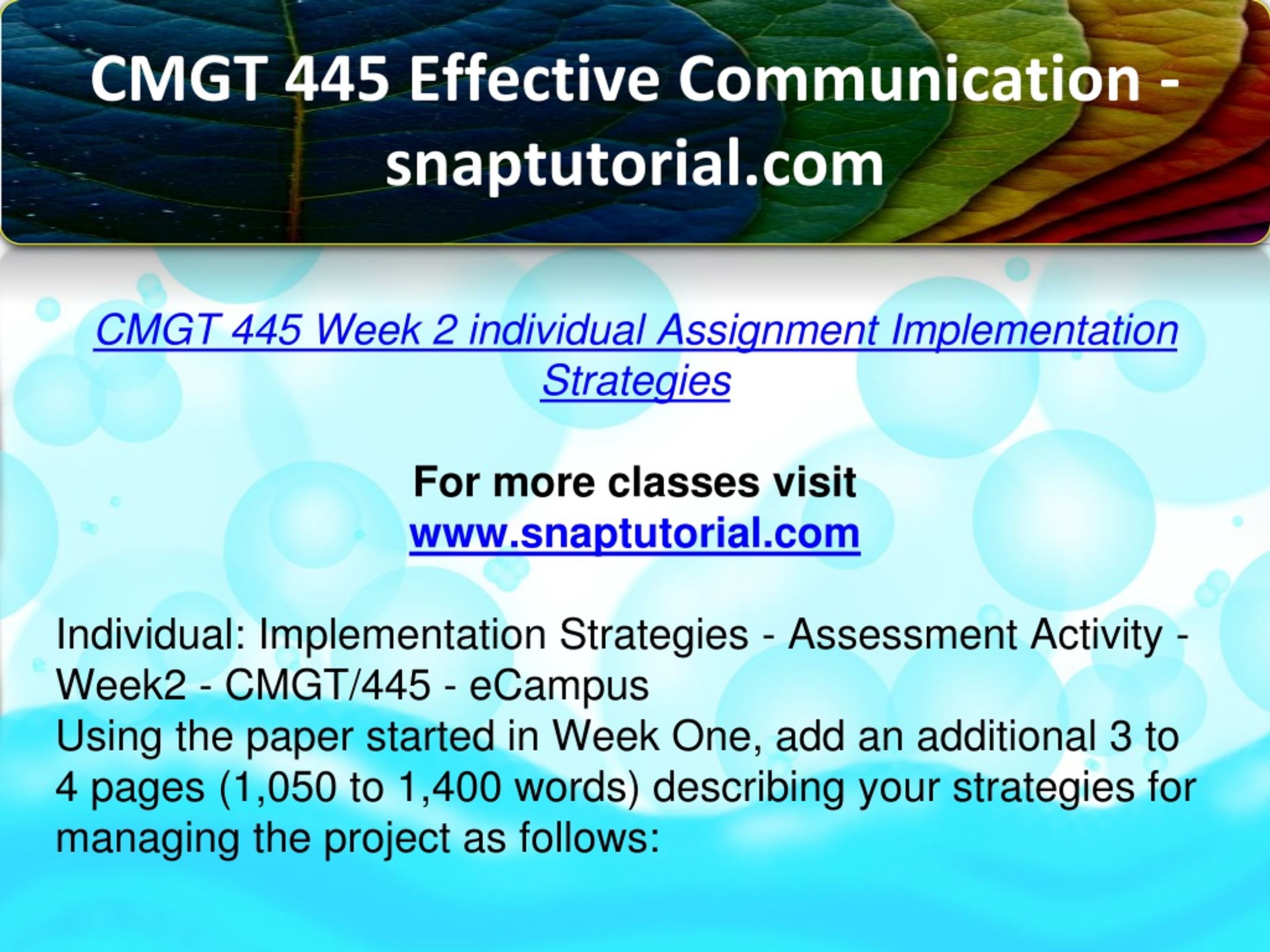 CMGT 445 Effective Communication - snaptutorial.com

CMGT 445 Week 2 individual Assignment Implementation Strategies

For more classes visit
www.snaptutorial.com

Individual: Implementation Strategies - Assessment Activity - Week2 - CMGT/445 - eCampus
Using the paper started in Week One, add an additional 3 to 4 pages (1,050 to 1,400 words) describing your strategies for managing the project as follows: